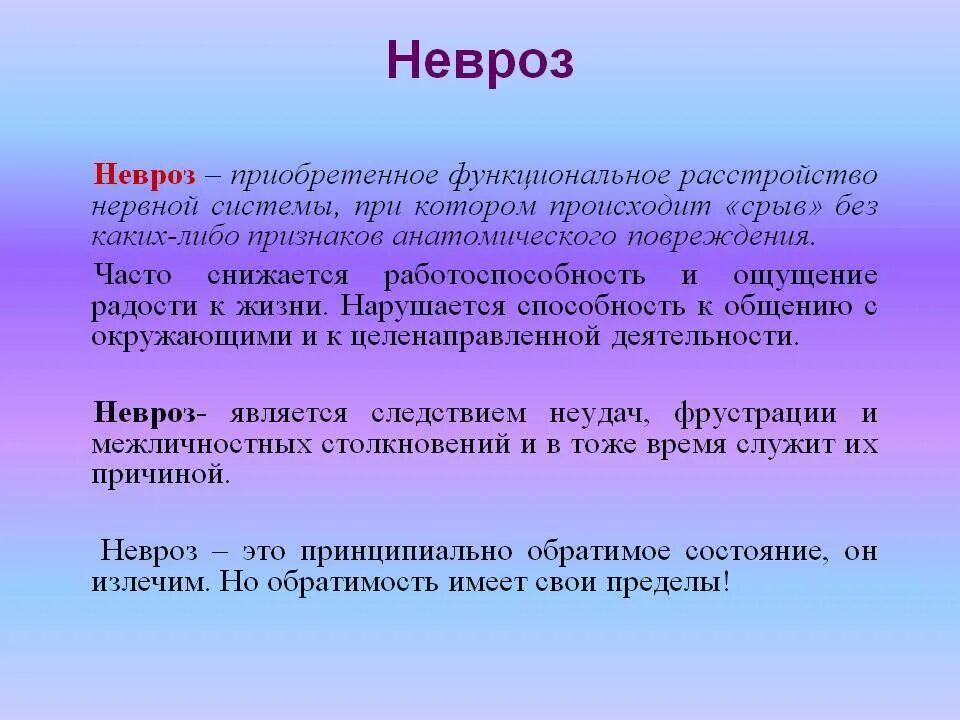 Невроз

Невроз – приобретенное функциональное расстройство нервной системы, при котором происходит «срыв» без каких-либо признаков анатомического повреждения.

Часто снижается работоспособность и ощущение радости к жизни. Нарушается способность к общению с окружающими и к целенаправленной деятельности.

Невроз- является следствием неудач, фрустрации и межличностных столкновений и в тоже время служит их причиной.

Невроз – это принципиально обратимое состояние, он излечим. Но обратимость имеет свои пределы!